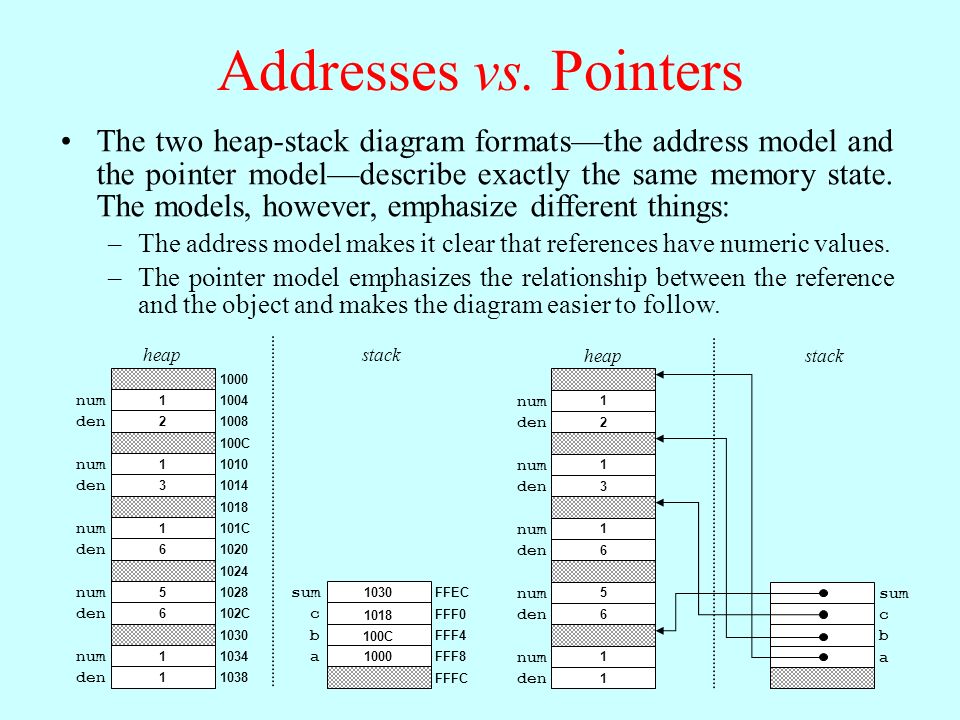 Addresses vs. Pointers

• The two heap-stack diagram formats—the address model and the pointer model—describe exactly the same memory state. The models, however, emphasize different things:

– The address model makes it clear that references have numeric values.

– The pointer model emphasizes the relationship between the reference and the object and makes the diagram easier to follow.

heap

1000
num 1 1004
den 2 1008
100C
num 1 1010
den 3 1014
1018
num 1 101C
den 6 1020
1024
num 5 1028
den 6 102C
1030
num 1 1034
den 1 1038

stack

sum 1030 FFEC
c 1018 FFF0
b 100C FFF4
a 1000 FFF8
FFFC

heap

num 1
den 2
num 1
den 3
num 1
den 6
num 5
den 6
num 1
den 1

stack

sum
c
b
a